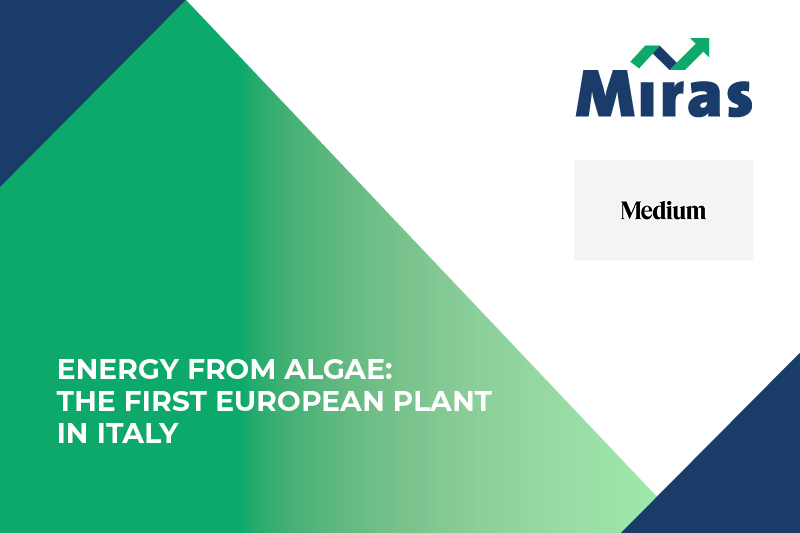 Miras

Medium

ENERGY FROM ALGAE: THE FIRST EUROPEAN PLANT IN ITALY